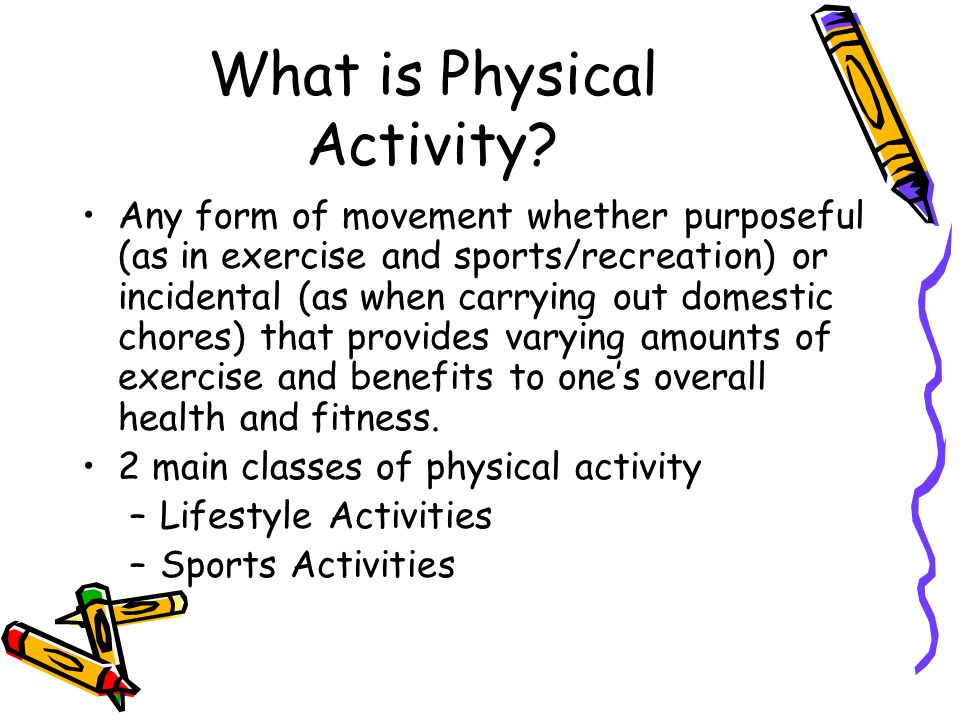 What is Physical Activity?

• Any form of movement whether purposeful (as in exercise and sports/recreation) or incidental (as when carrying out domestic chores) that provides varying amounts of exercise and benefits to one's overall health and fitness.
• 2 main classes of physical activity
– Lifestyle Activities
– Sports Activities